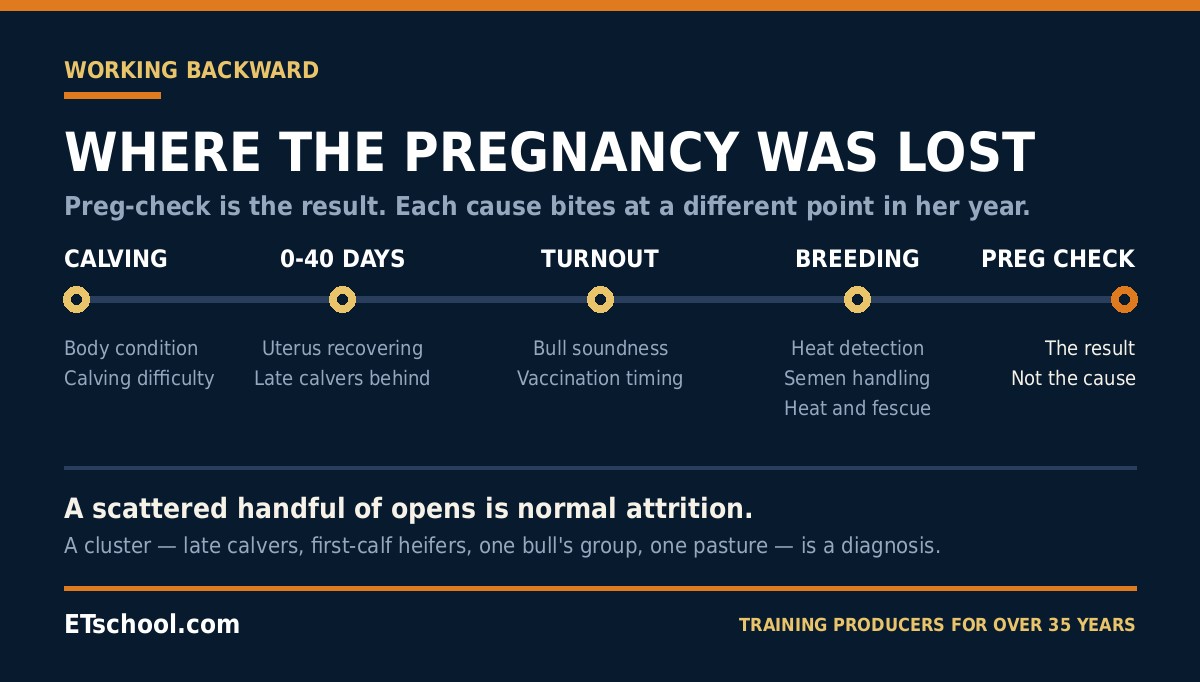 WORKING BACKWARD

WHERE THE PREGNANCY WAS LOST

Preg-check is the result. Each cause bites at a different point in her year.

CALVING
Body condition
Calving difficulty

0-40 DAYS
Uterus recovering
Late calvers behind

TURNOUT
Bull soundness
Vaccination timing

BREEDING
Heat detection
Semen handling
Heat and fescue

PREG CHECK
The result
Not the cause

A scattered handful of opens is normal attrition.

A cluster — late calvers, first-calf heifers, one bull's group, one pasture — is a diagnosis.

ETschool.com

TRAINING PRODUCERS FOR OVER 35 YEARS